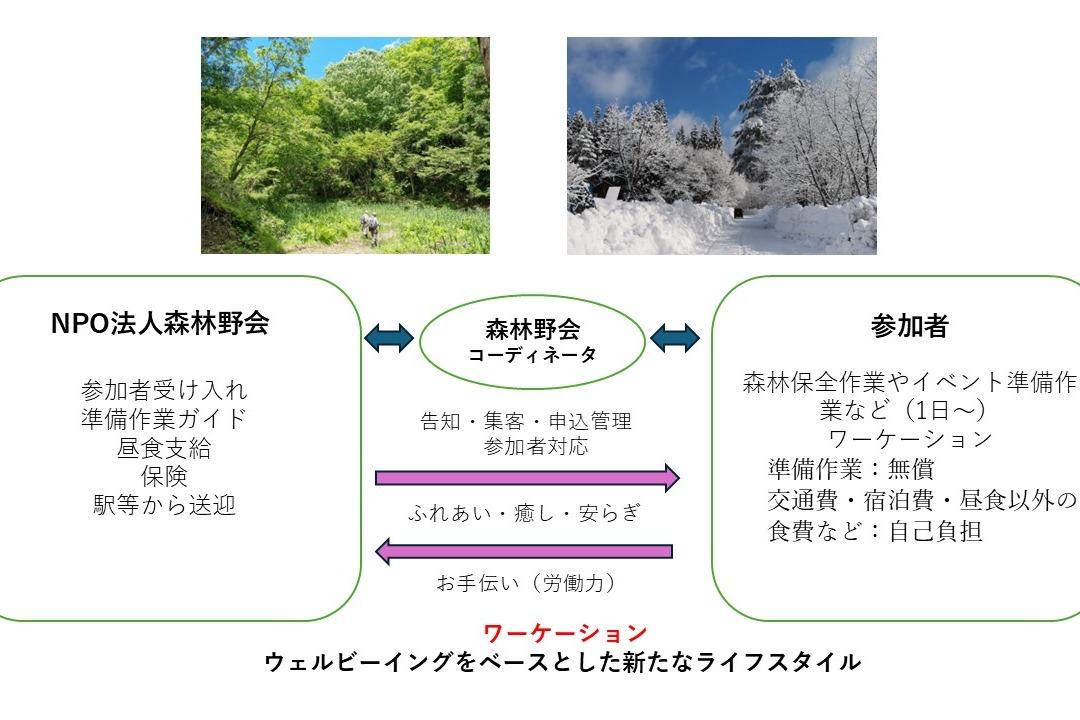 NPO法人森林野会

参加者受け入れ
準備作業ガイド
昼食支給
保険
駅等から送迎

森林野会
コーディネータ

告知・集客・申込管理
参加者対応

ふれあい・癒し・安らぎ

お手伝い（労働力）

参加者

森林保全作業やイベント準備作業など（1日～）
ワーケーション
準備作業：無償
交通費・宿泊費・昼食以外の食費など：自己負担

ワーケーション
ウェルビーイングをベースとした新たなライフスタイル